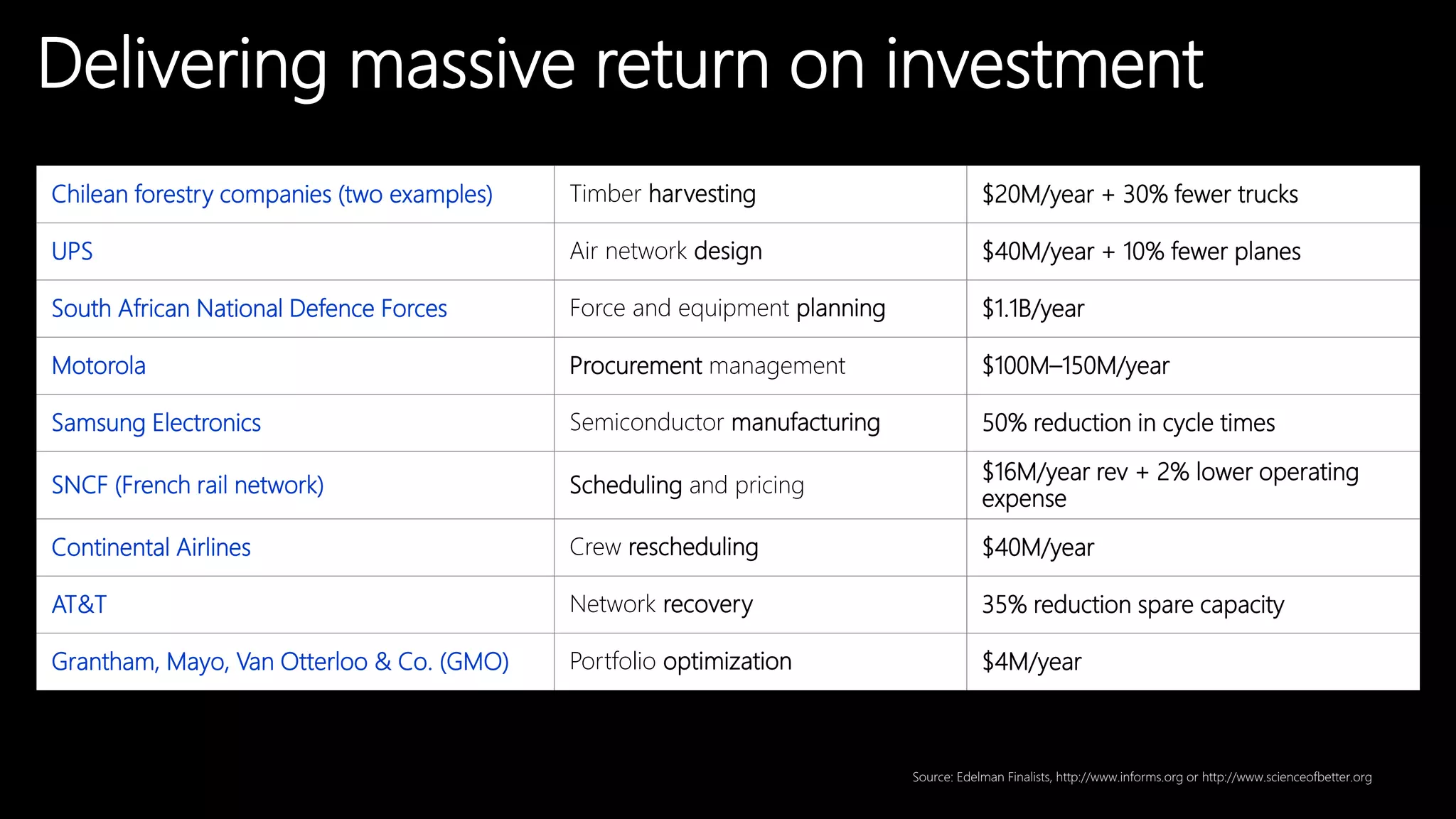 Delivering massive return on investment

| Chilean forestry companies (two examples) | Timber harvesting | \$20M/year + 30% fewer trucks |
|---|---|---|
| UPS | Air network design | \$40M/year + 10% fewer planes |
| South African National Defence Forces | Force and equipment planning | \$1.1B/year |
| Motorola | Procurement management | \$100M–150M/year |
| Samsung Electronics | Semiconductor manufacturing | 50% reduction in cycle times |
| SNCF (French rail network) | Scheduling and pricing | \$16M/year rev + 2% lower operating expense |
| Continental Airlines | Crew rescheduling | \$40M/year |
| AT&T | Network recovery | 35% reduction spare capacity |
| Grantham, Mayo, Van Otterloo & Co. (GMO) | Portfolio optimization | \$4M/year |

Source: Edelman Finalists, http://www.informs.org or http://www.scienceofbetter.org